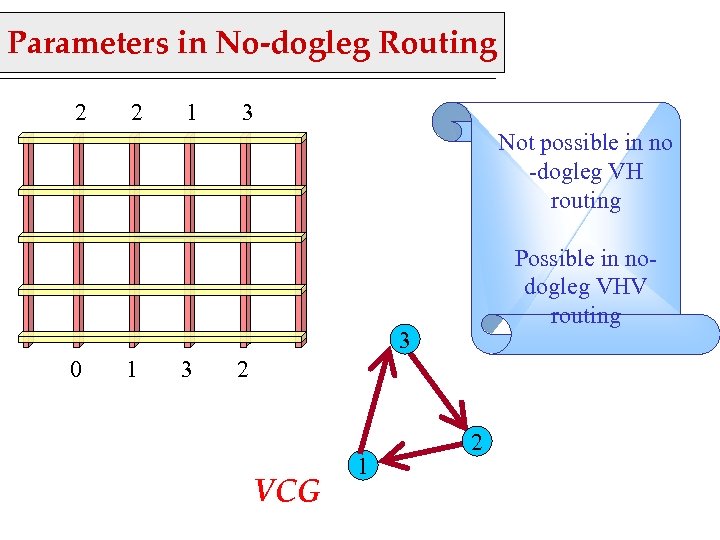 Parameters in No-dogleg Routing

2 2 1 3

0 1 3 2

Not possible in no -dogleg VH routing

Possible in no-dogleg VHV routing

3

2

1

VCG